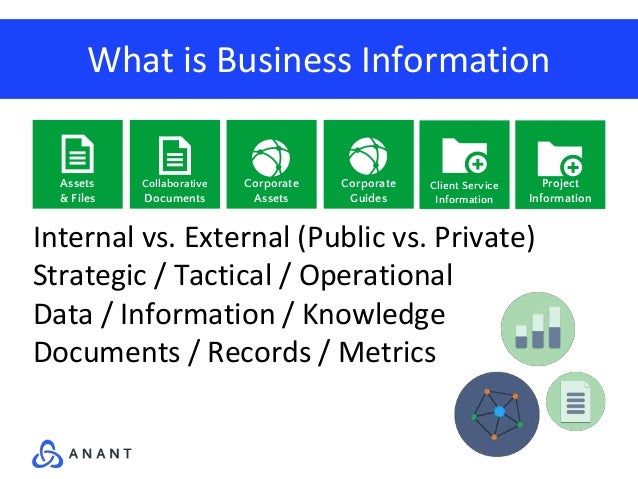 What is Business Information

Assets & Files

Collaborative Documents

Corporate Assets

Corporate Guides

Client Service Information

Project Information

Internal vs. External (Public vs. Private)
Strategic / Tactical / Operational
Data / Information / Knowledge
Documents / Records / Metrics

ANANT